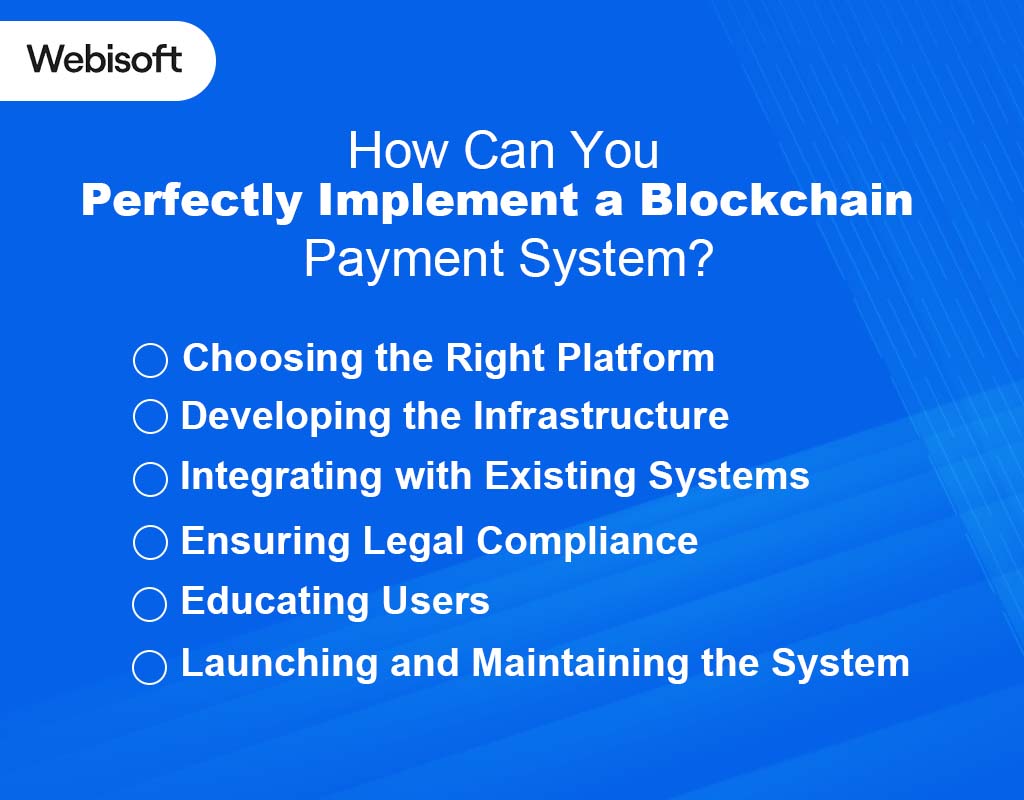 Webisoft

How Can You
Perfectly Implement a Blockchain
Payment System?

○ Choosing the Right Platform
○ Developing the Infrastructure
○ Integrating with Existing Systems
○ Ensuring Legal Compliance
○ Educating Users
○ Launching and Maintaining the System